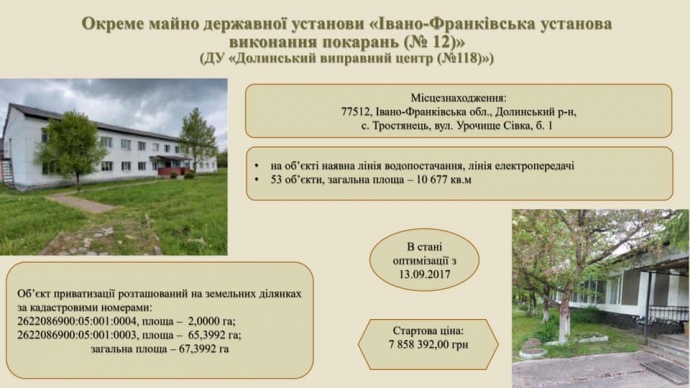 Окреме майно державної установи «Івано-Франківська установа виконання покарань (№ 12)»
(ДУ «Долинський виправний центр (№118)»)

Місцезнаходження:
77512, Івано-Франківська обл., Долинський р-н,
с. Тростянець, вул. Урочище Сівка, б. 1

• на об'єкті наявна лінія водопостачання, лінія електропередачі
• 53 об'єкти, загальна площа – 10 677 кв.м

В стані оптимізації з 13.09.2017

Об'єкт приватизації розташований на земельних ділянках за кадастровими номерами:
2622086900:05:001:0004, площа – 2,0000 га;
2622086900:05:001:0003, площа – 65,3992 га;
загальна площа – 67,3992 га

Стартова ціна:
7 858 392,00 грн